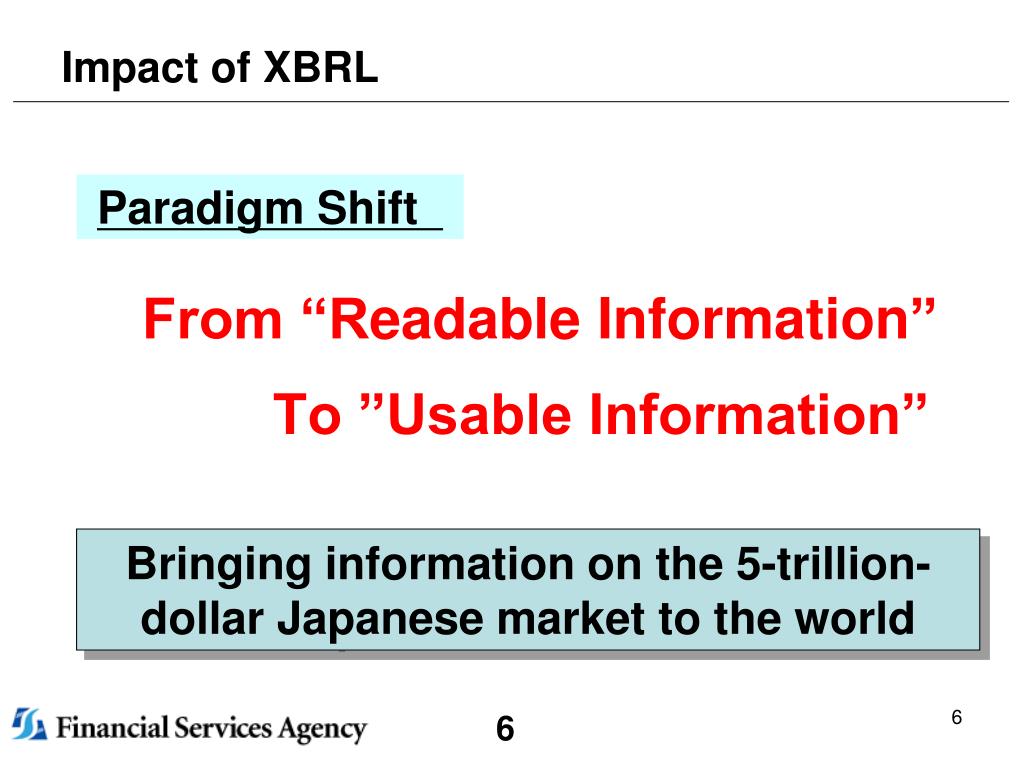 Impact of XBRL

Paradigm Shift

From “Readable Information”

To ”Usable Information”

Bringing information on the 5-trillion-dollar Japanese market to the world

Financial Services Agency

6

6